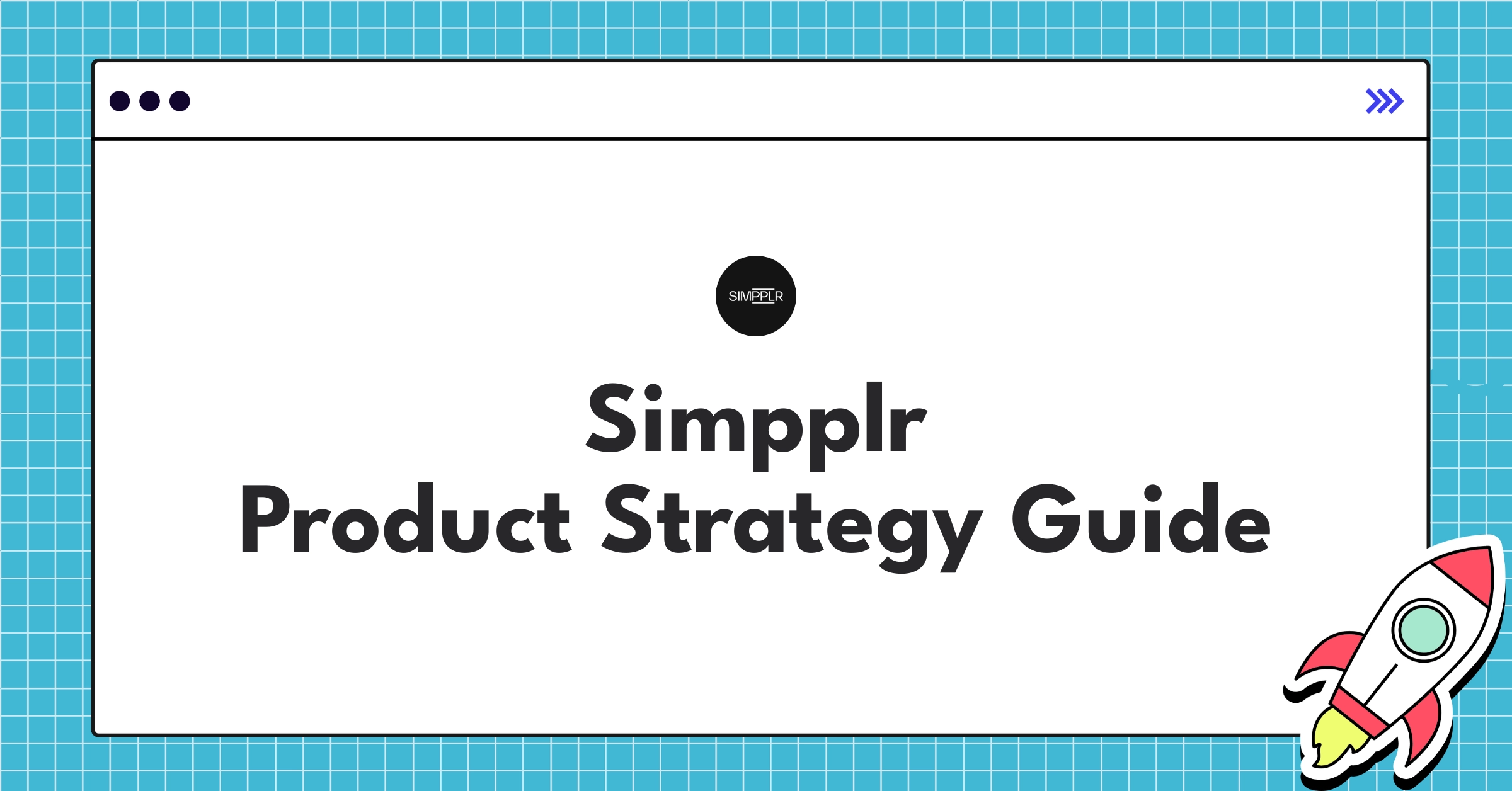 SIMPPLR

Simpplr
Product Strategy Guide